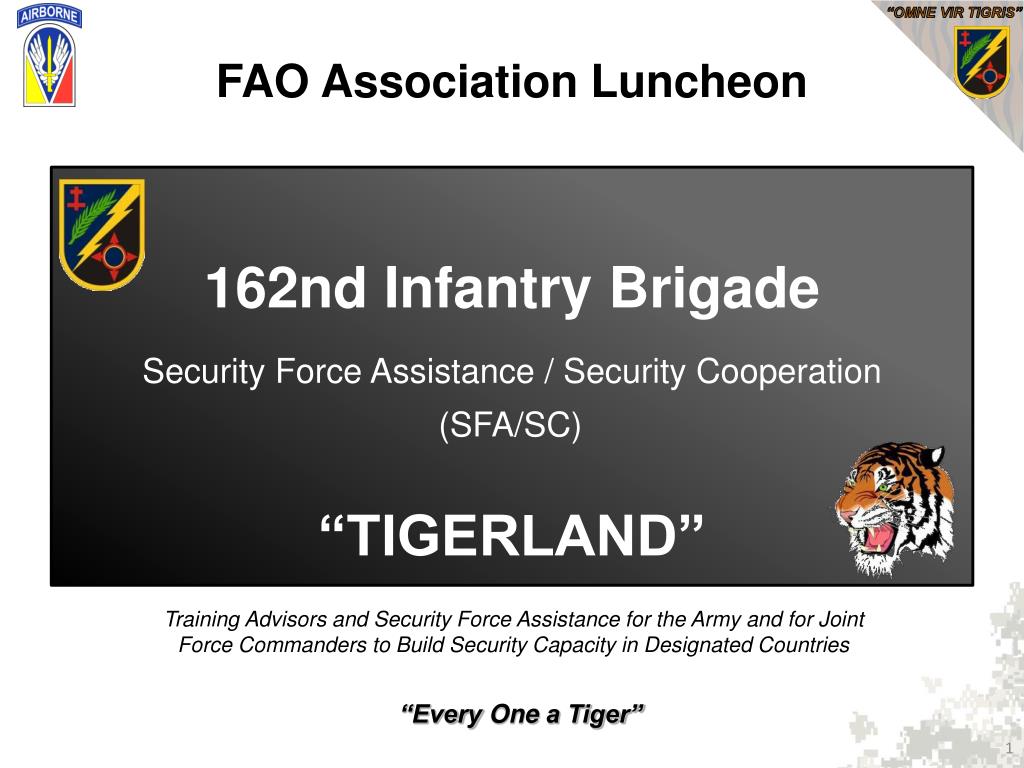 AIRBORNE

"OMNE VIR TIGRIS"

FAO Association Luncheon

162nd Infantry Brigade

Security Force Assistance / Security Cooperation (SFA/SC)

"TIGERLAND"

Training Advisors and Security Force Assistance for the Army and for Joint Force Commanders to Build Security Capacity in Designated Countries

"Every One a Tiger"

1